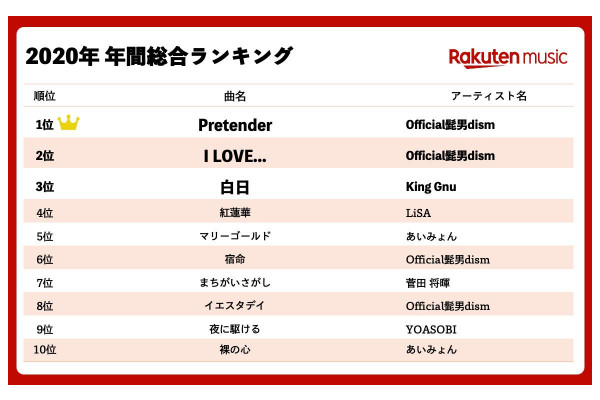 2020年 年間総合ランキング

Rakuten music

| 順位 | 曲名 | アーティスト名 |
|---|---|---|
| 1位 | Pretender | Official髭男dism |
| 2位 | I LOVE... | Official髭男dism |
| 3位 | 白日 | King Gnu |
| 4位 | 紅蓮華 | LiSA |
| 5位 | マリーゴールド | あいみょん |
| 6位 | 宿命 | Official髭男dism |
| 7位 | まちがいさがし | 菅田 将暉 |
| 8位 | イエスタデイ | Official髭男dism |
| 9位 | 夜に駆ける | YOASOBI |
| 10位 | 裸の心 | あいみょん |